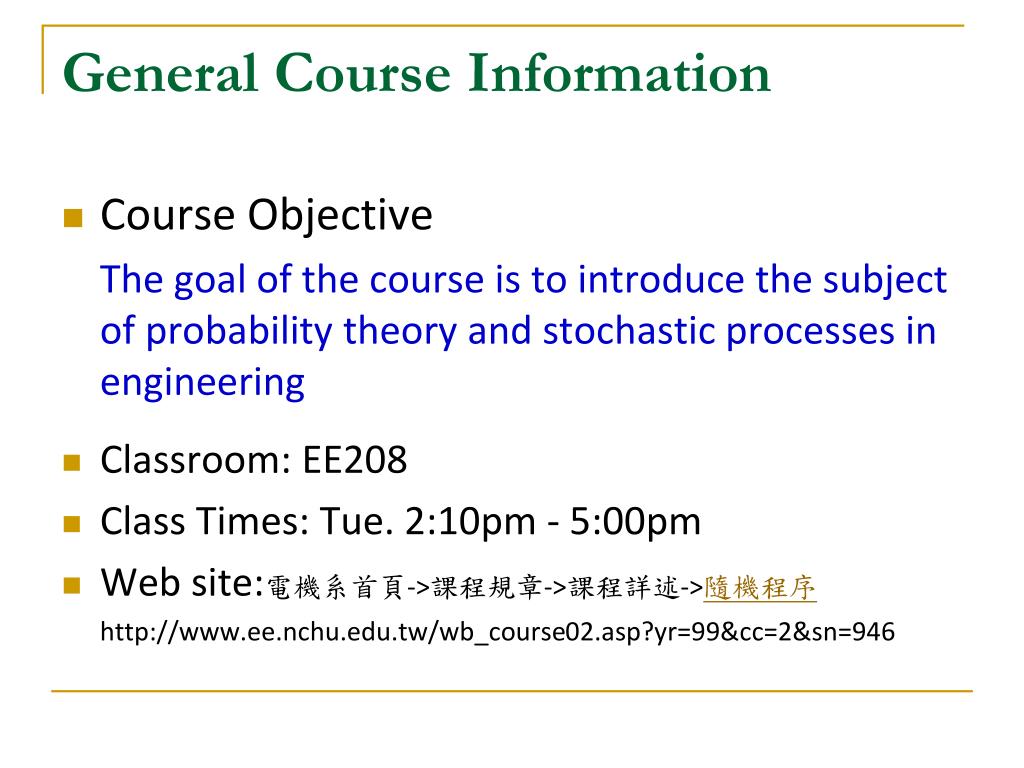 General Course Information

Course Objective

The goal of the course is to introduce the subject of probability theory and stochastic processes in engineering

Classroom: EE208

Class Times: Tue. 2:10pm - 5:00pm

Web site:電機系首頁->課程規章->課程詳述->隨機程序

http://www.ee.nchu.edu.tw/wb_course02.asp?yr=99&cc=2&sn=946